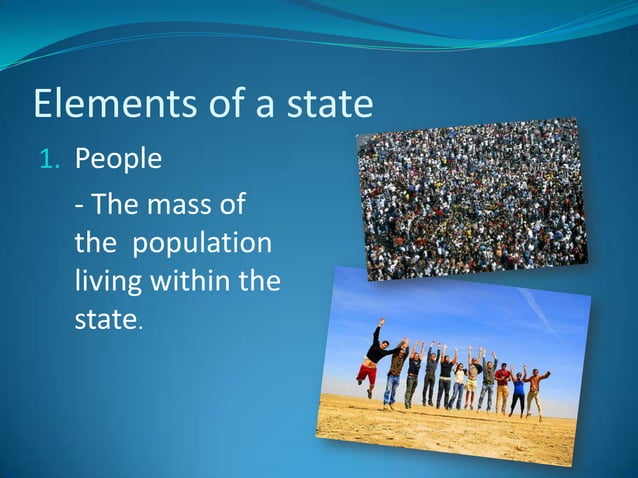 Elements of a state

1. People

- The mass of the population living within the state.